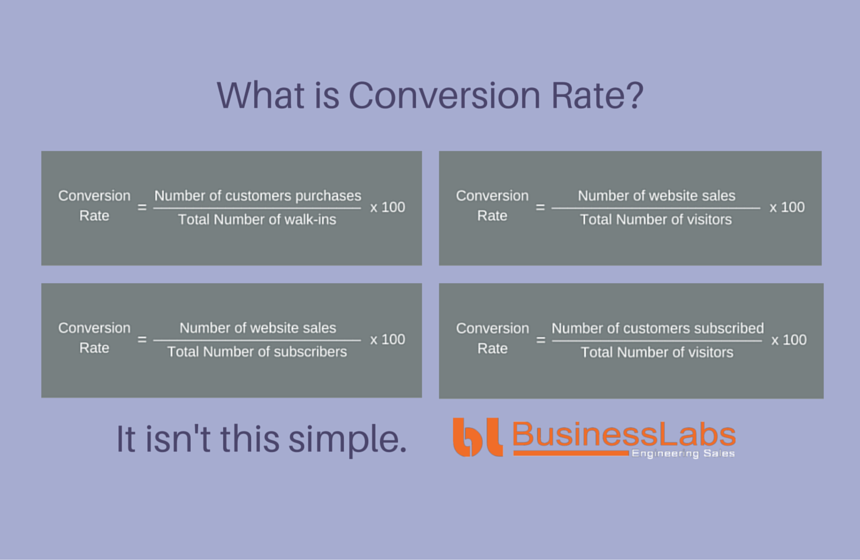 What is Conversion Rate?

$\text{Conversion Rate} = \frac{\text{Number of customers purchases}}{\text{Total Number of walk-ins}} \times 100$

$\text{Conversion Rate} = \frac{\text{Number of website sales}}{\text{Total Number of visitors}} \times 100$

$\text{Conversion Rate} = \frac{\text{Number of website sales}}{\text{Total Number of subscribers}} \times 100$

$\text{Conversion Rate} = \frac{\text{Number of customers subscribed}}{\text{Total Number of visitors}} \times 100$

It isn't this simple.

bl BusinessLabs
Engineering Sales